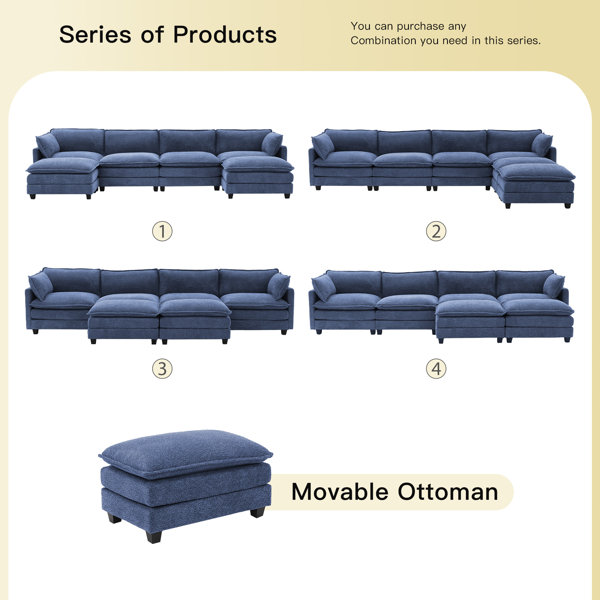 Series of Products

You can purchase any Combination you need in this series.

①

②

③

④

Movable Ottoman